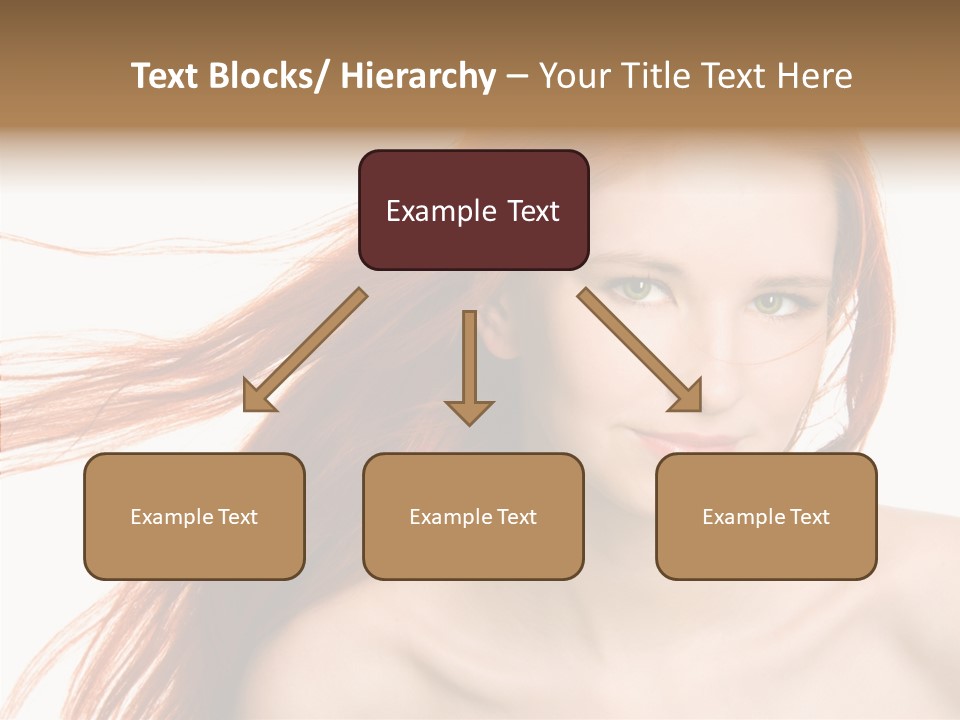 Text Blocks/ Hierarchy – Your Title Text Here

Example Text

Example Text

Example Text

Example Text